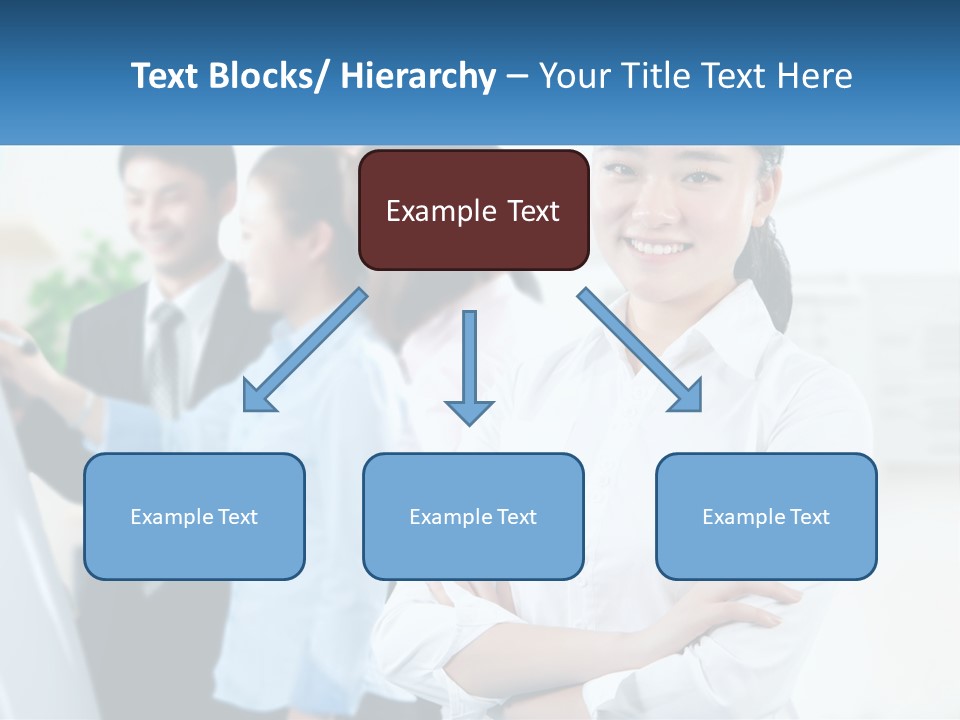 Text Blocks/ Hierarchy – Your Title Text Here

Example Text

Example Text

Example Text

Example Text